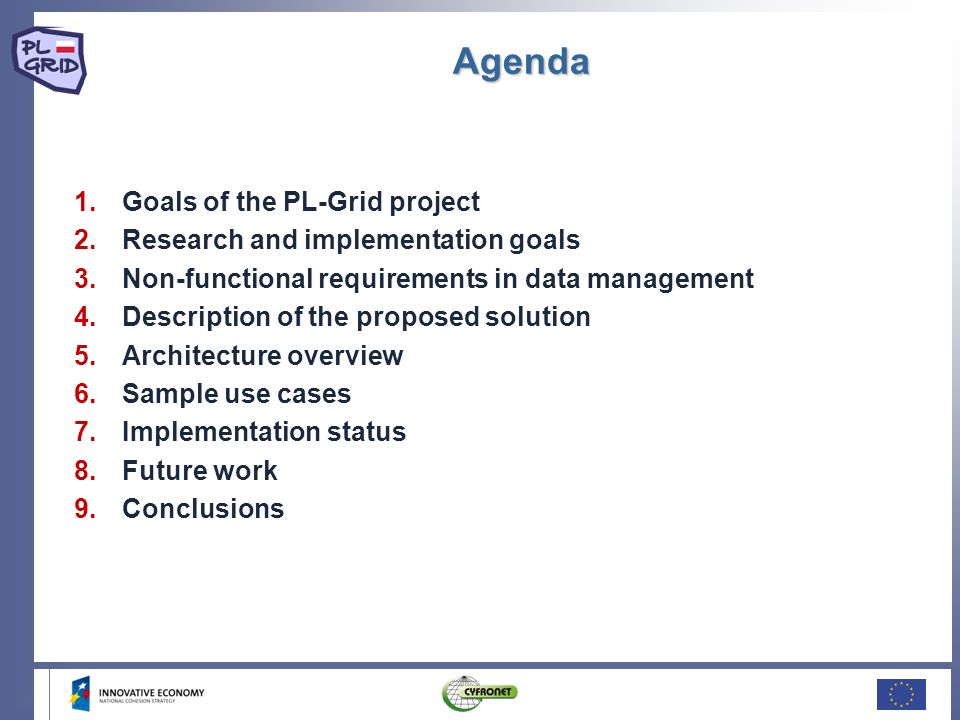 PL GRID

Agenda

1. Goals of the PL-Grid project
2. Research and implementation goals
3. Non-functional requirements in data management
4. Description of the proposed solution
5. Architecture overview
6. Sample use cases
7. Implementation status
8. Future work
9. Conclusions

INNOVATIVE ECONOMY
NATIONAL COHESION STRATEGY

CYFRONET